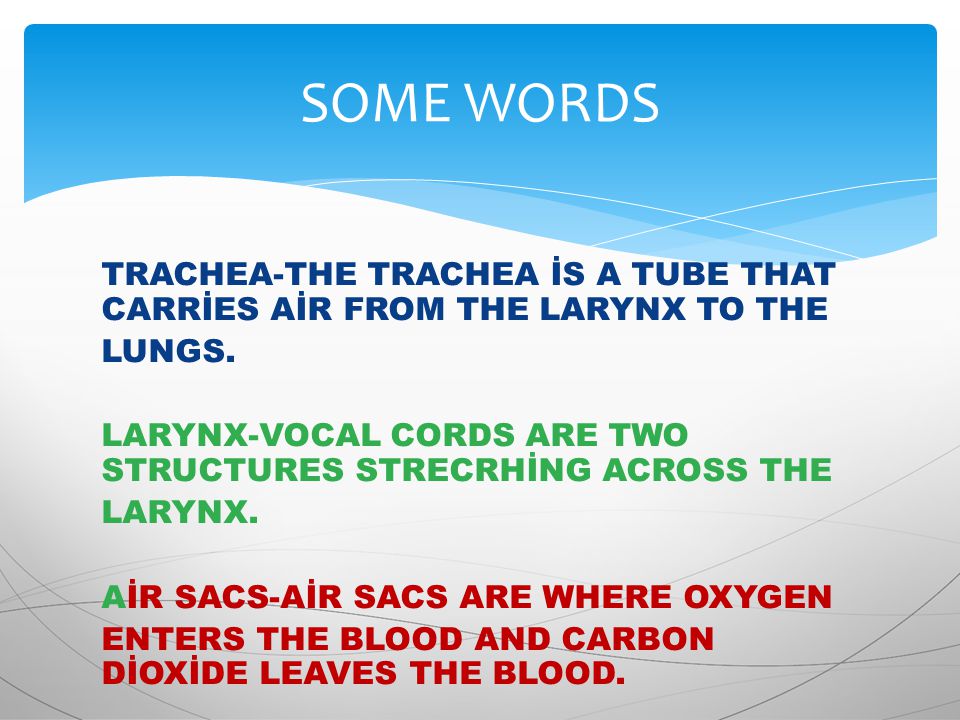 SOME WORDS

TRACHEA-THE TRACHEA İS A TUBE THAT CARRİES AİR FROM THE LARYNX TO THE LUNGS.

LARYNX-VOCAL CORDS ARE TWO STRUCTURES STRECRHİNG ACROSS THE LARYNX.

AİR SACS-AİR SACS ARE WHERE OXYGEN ENTERS THE BLOOD AND CARBON DİOXİDE LEAVES THE BLOOD.